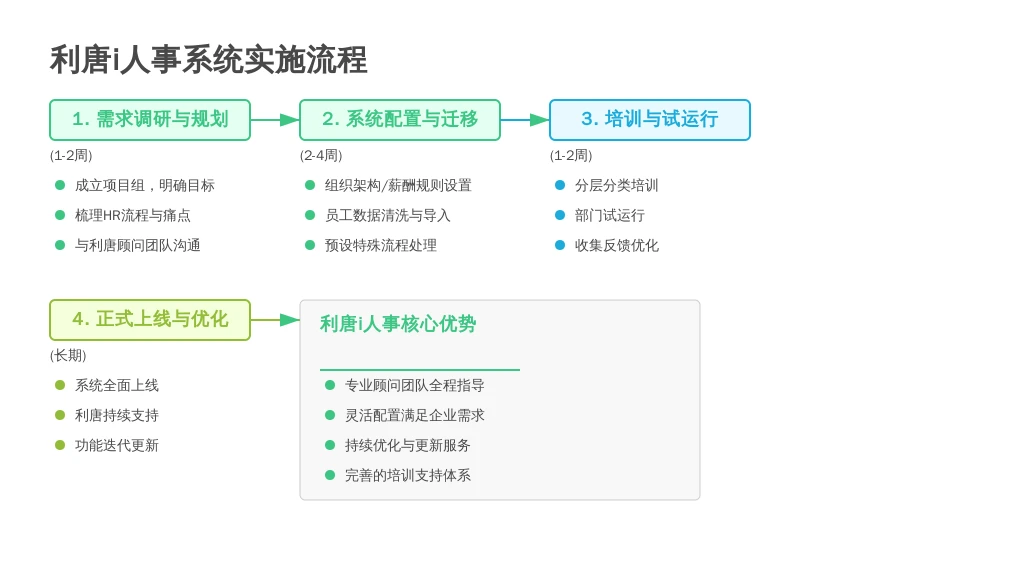 利唐i人事系统实施流程

1. 需求调研与规划

(1-2周)

成立项目组，明确目标

梳理HR流程与痛点

与利唐顾问团队沟通

2. 系统配置与迁移

(2-4周)

组织架构/薪酬规则设置

员工数据清洗与导入

预设特殊流程处理

3. 培训与试运行

(1-2周)

分层分类培训

部门试运行

收集反馈优化

4. 正式上线与优化

(长期)

系统全面上线

利唐持续支持

功能迭代更新

利唐i人事核心优势

专业顾问团队全程指导

灵活配置满足企业需求

持续优化与更新服务

完善的培训支持体系